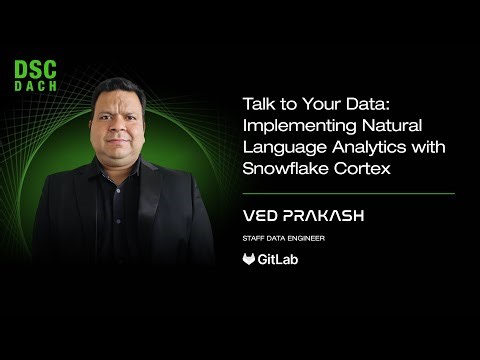 DSC
DACH

Talk to Your Data: Implementing Natural Language Analytics with Snowflake Cortex

VED PRAKASH

STAFF DATA ENGINEER

GitLab